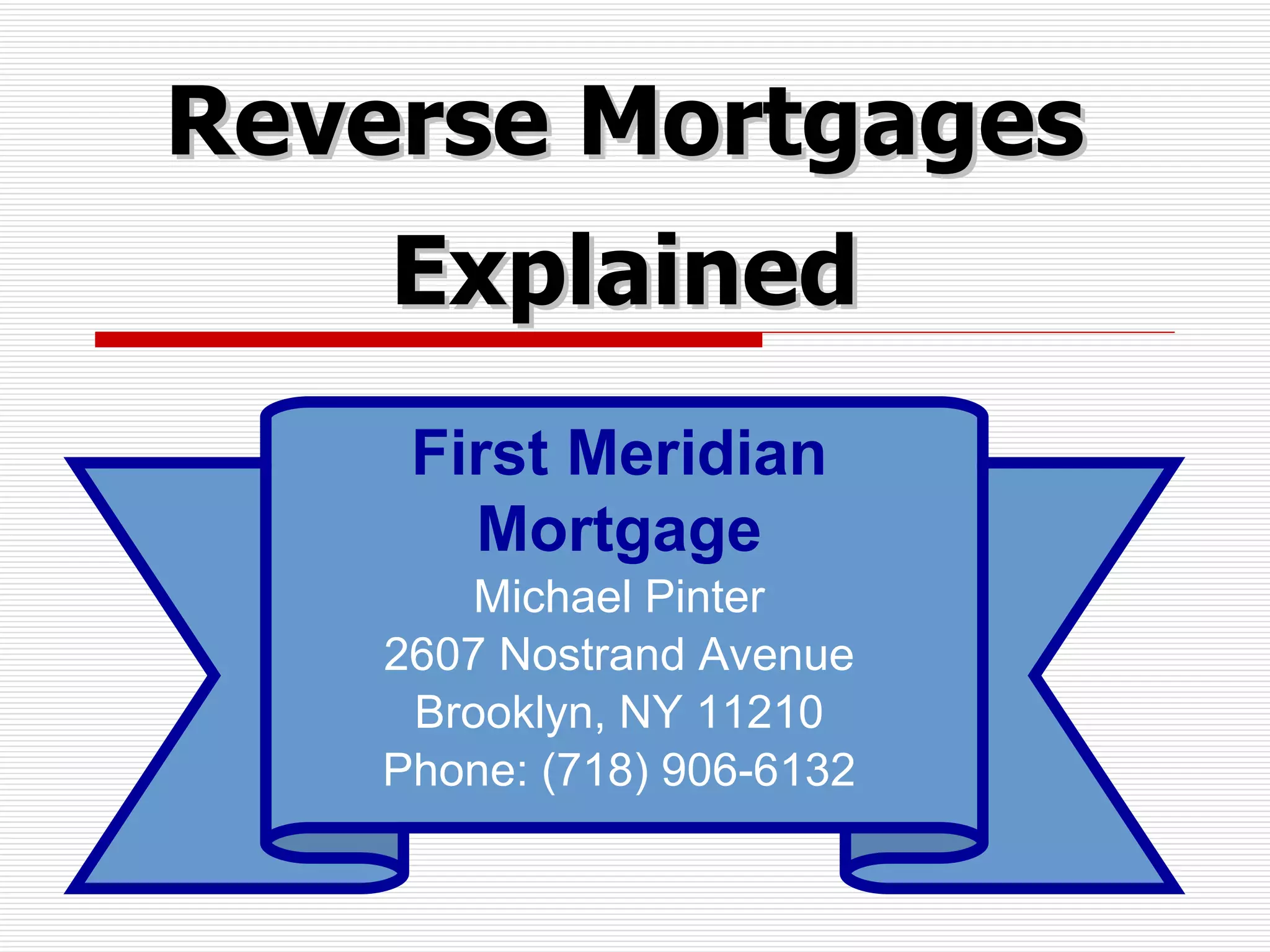 Reverse Mortgages Explained

First Meridian Mortgage
Michael Pinter
2607 Nostrand Avenue
Brooklyn, NY 11210
Phone: (718) 906-6132